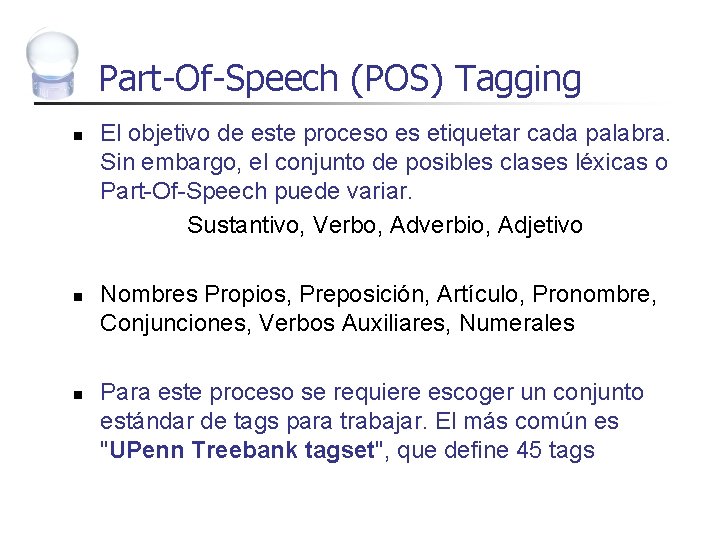 Part-Of-Speech (POS) Tagging

- El objetivo de este proceso es etiquetar cada palabra. Sin embargo, el conjunto de posibles clases léxicas o Part-Of-Speech puede variar.

Sustantivo, Verbo, Adverbio, Adjetivo

- Nombres Propios, Preposición, Artículo, Pronombre, Conjunciones, Verbos Auxiliares, Numerales

- Para este proceso se requiere escoger un conjunto estándar de tags para trabajar. El más común es "UPenn Treebank tagset", que define 45 tags